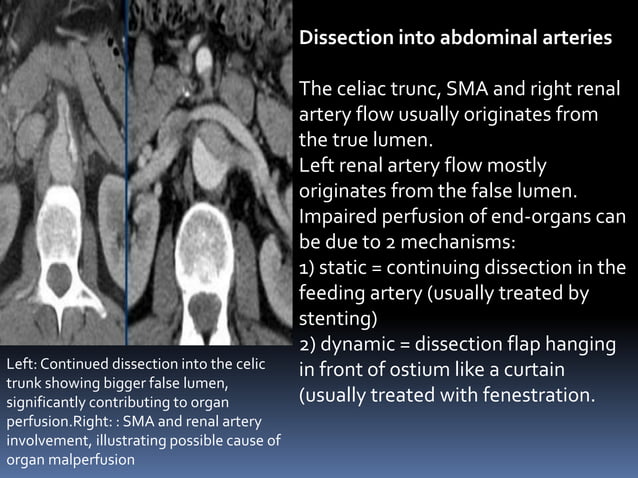 Dissection into abdominal arteries

The celiac trunc, SMA and right renal artery flow usually originates from the true lumen.
Left renal artery flow mostly originates from the false lumen.
Impaired perfusion of end-organs can be due to 2 mechanisms:
1) static = continuing dissection in the feeding artery (usually treated by stenting)
2) dynamic = dissection flap hanging in front of ostium like a curtain (usually treated with fenestration.

Left: Continued dissection into the celic trunk showing bigger false lumen, significantly contributing to organ perfusion.Right: : SMA and renal artery involvement, illustrating possible cause of organ malperfusion